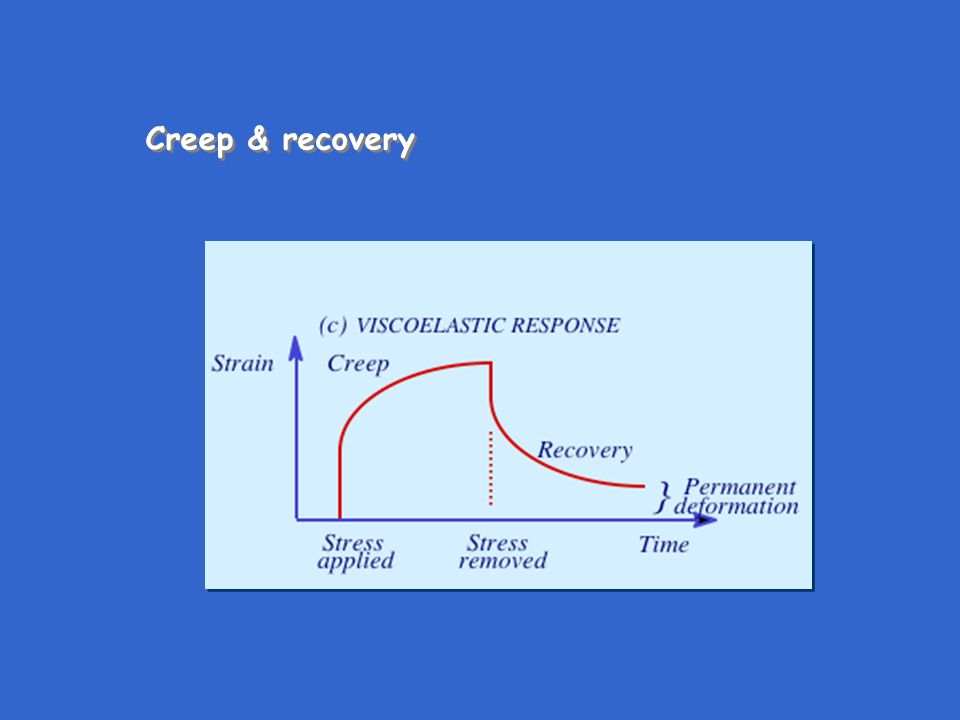 Creep & recovery

(c) VISCOELASTIC RESPONSE

Strain

Creep

Recovery

Permanent deformation

Stress applied

Stress removed

Time